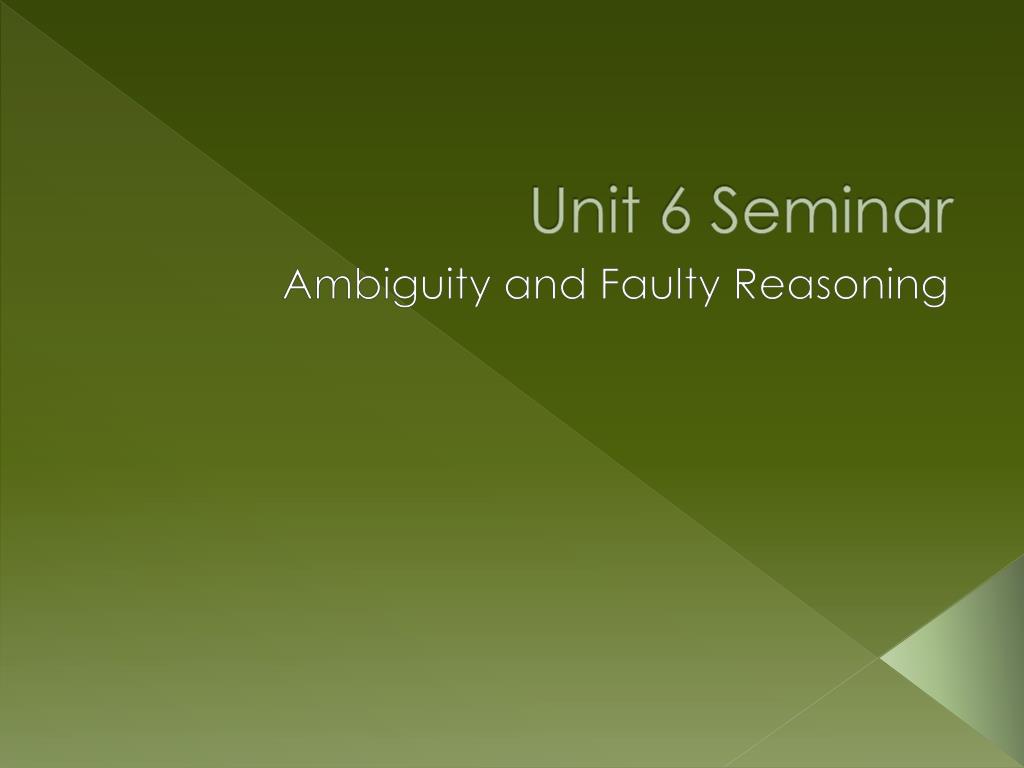 Unit 6 Seminar

Ambiguity and Faulty Reasoning